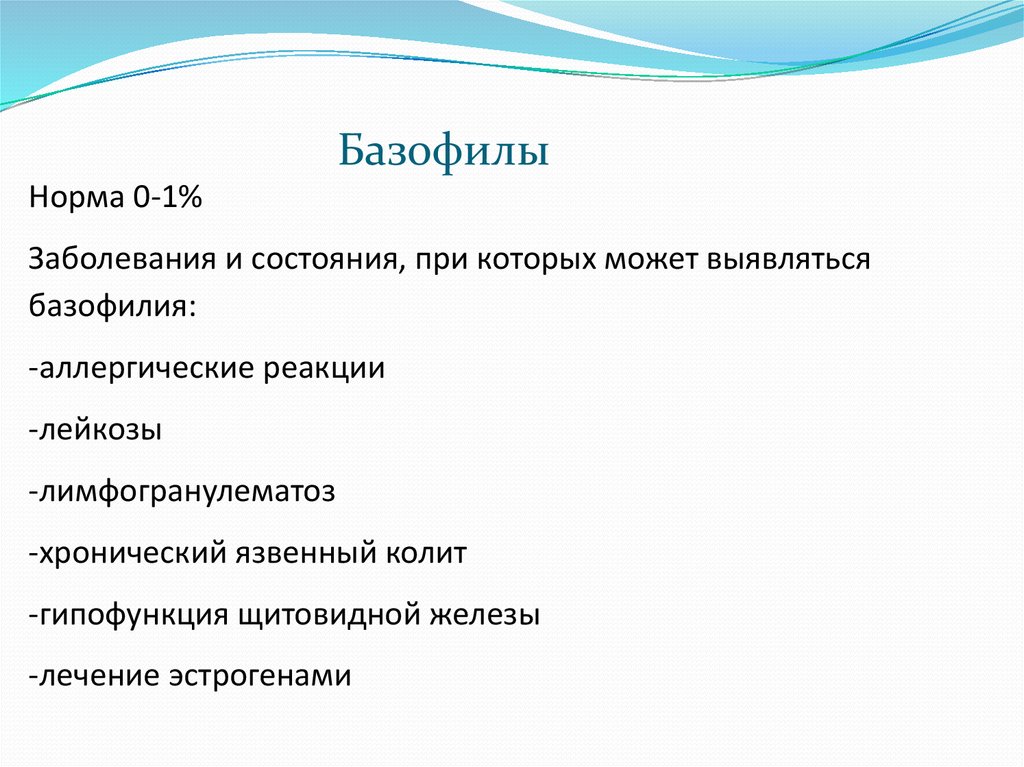 Базофилы

Норма 0-1%

Заболевания и состояния, при которых может выявляться базофилия:

-аллергические реакции

-лейкозы

-лимфогранулематоз

-хронический язвенный колит

-гипофункция щитовидной железы

-лечение эстрогенами